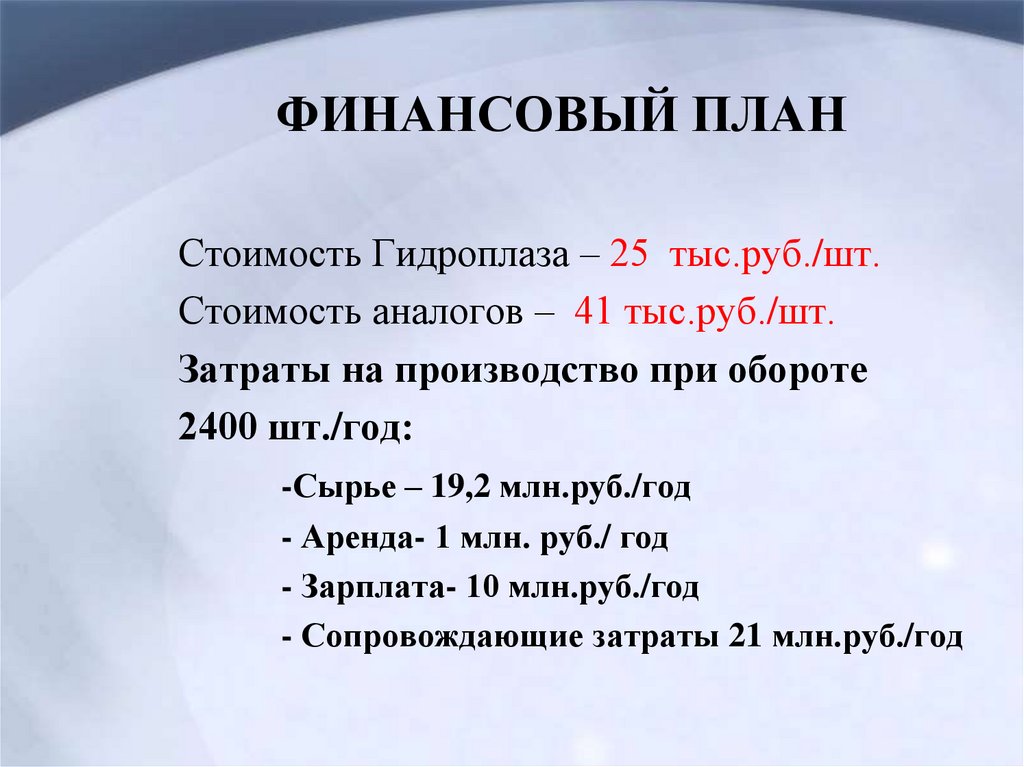 ФИНАНСОВЫЙ ПЛАН

Стоимость Гидроплаза – 25 тыс.руб./шт.

Стоимость аналогов – 41 тыс.руб./шт.

Затраты на производство при обороте 2400 шт./год:

-Сырье – 19,2 млн.руб./год

- Аренда- 1 млн. руб./ год

- Зарплата- 10 млн.руб./год

- Сопровождающие затраты 21 млн.руб./год